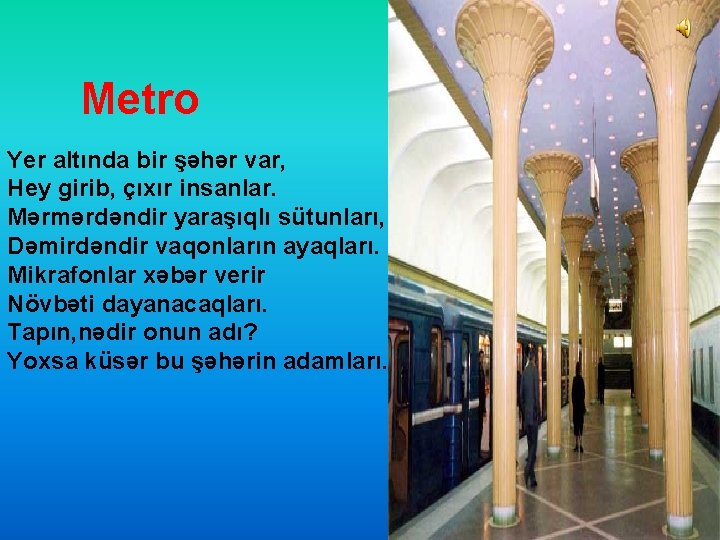 Metro

Yer altında bir şəhər var,
Hey girib, çıxır insanlar.
Mərmərdəndir yaraşıqlı sütunları,
Dəmirdəndir vaqonların ayaqları.
Mikrafonlar xəbər verir
Növbəti dayanacaqları.
Tapın,nədir onun adı?
Yoxsa küsər bu şəhərin adamları.